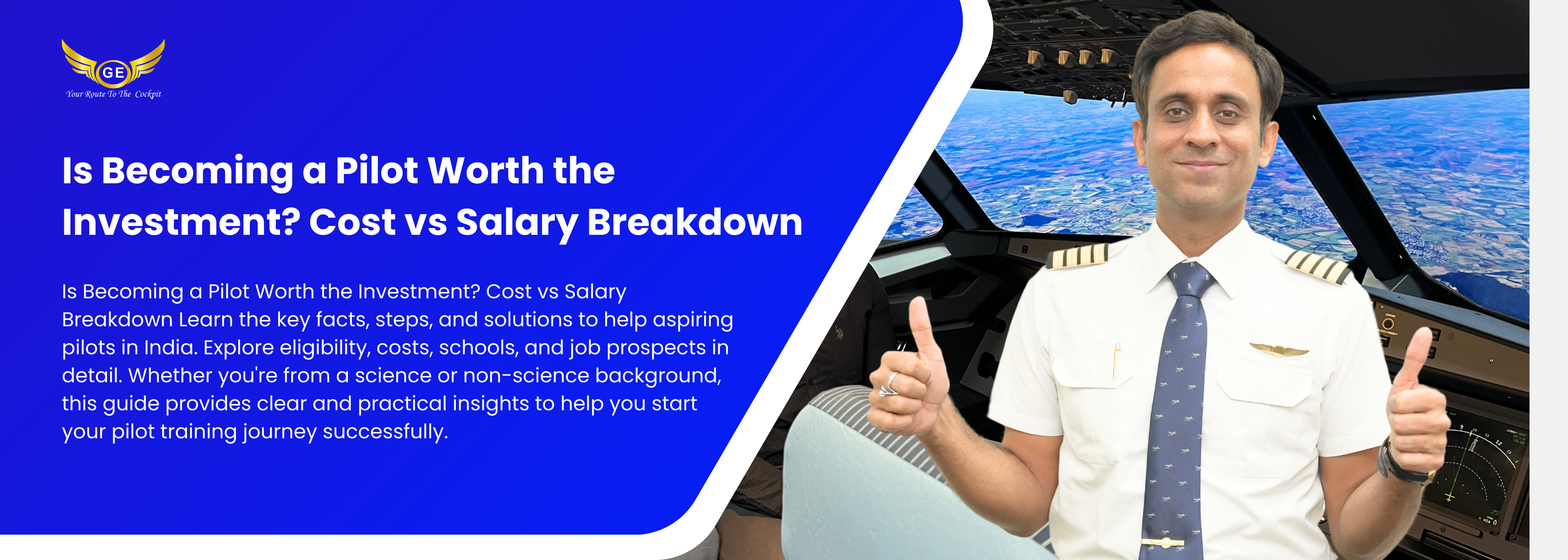 GE
Your Route To The Cockpit

Is Becoming a Pilot Worth the Investment? Cost vs Salary Breakdown

Is Becoming a Pilot Worth the Investment? Cost vs Salary Breakdown Learn the key facts, steps, and solutions to help aspiring pilots in India. Explore eligibility, costs, schools, and job prospects in detail. Whether you're from a science or non-science background, this guide provides clear and practical insights to help you start your pilot training journey successfully.